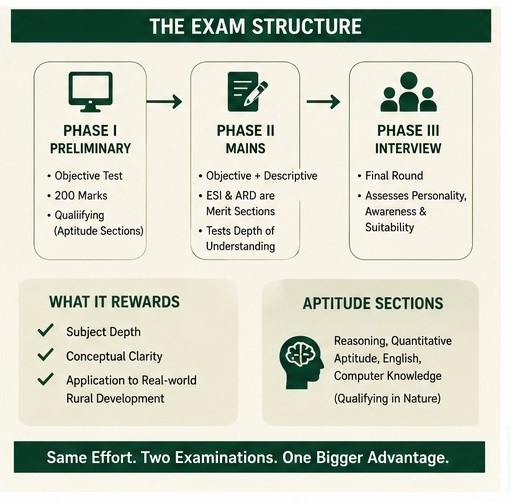 THE EXAM STRUCTURE

PHASE I
PRELIMINARY

• Objective Test
• 200 Marks
• Qualiifying (Aptitude Sections)

PHASE II
MAINS

• Objective + Descriptive
• ESI & ARD are Merit Sections
• Tests Depth of Understanding

PHASE III
INTERVIEW

• Final Round
• Assesses Personality, Awareness & Suitability

WHAT IT REWARDS

Subject Depth
Conceptual Clarity
Application to Real-world Rural Development

APTITUDE SECTIONS

Reasoning, Quantitative Aptitude, English, Computer Knowledge
(Qualifying in Nature)

Same Effort. Two Examinations. One Bigger Advantage.